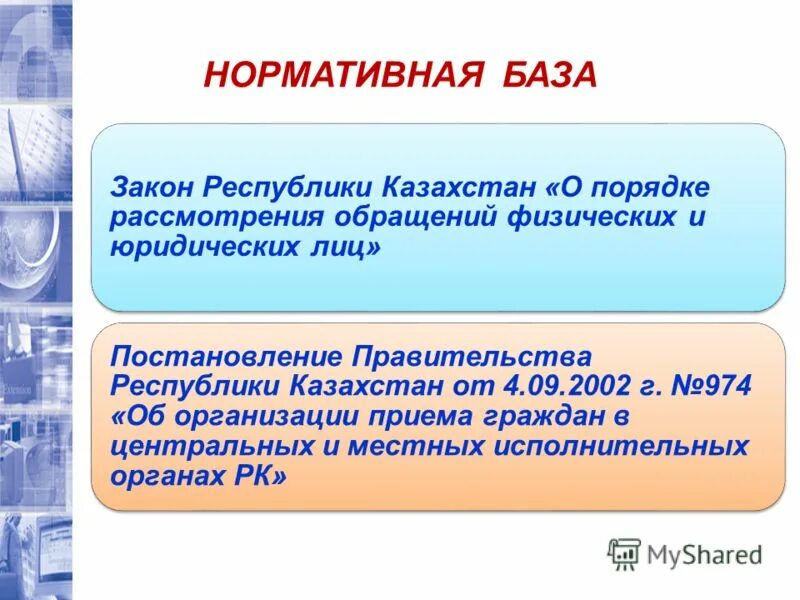 НОРМАТИВНАЯ БАЗА

Закон Республики Казахстан «О порядке рассмотрения обращений физических и юридических лиц»

Постановление Правительства Республики Казахстан от 4.09.2002 г. №974 «Об организации приема граждан в центральных и местных исполнительных органах РК»

MyShared